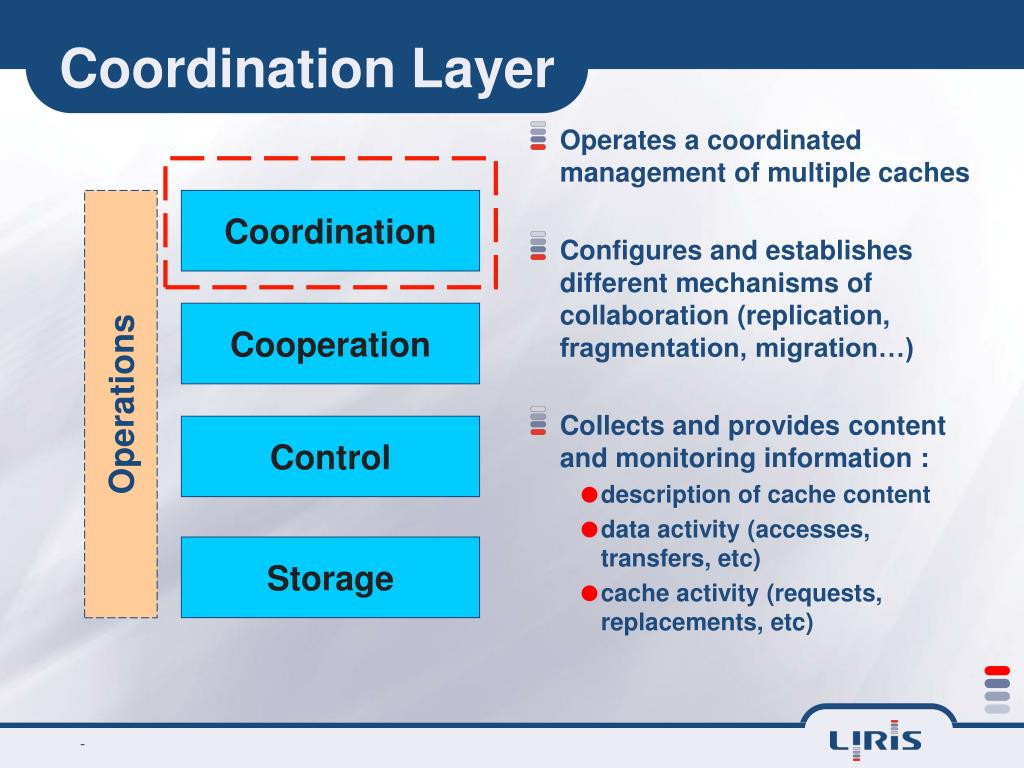 Coordination Layer

Operations

Coordination

Cooperation

Control

Storage

Operates a coordinated management of multiple caches

Configures and establishes different mechanisms of collaboration (replication, fragmentation, migration…)

Collects and provides content and monitoring information :

description of cache content

data activity (accesses, transfers, etc)

cache activity (requests, replacements, etc)

-

LIRIS